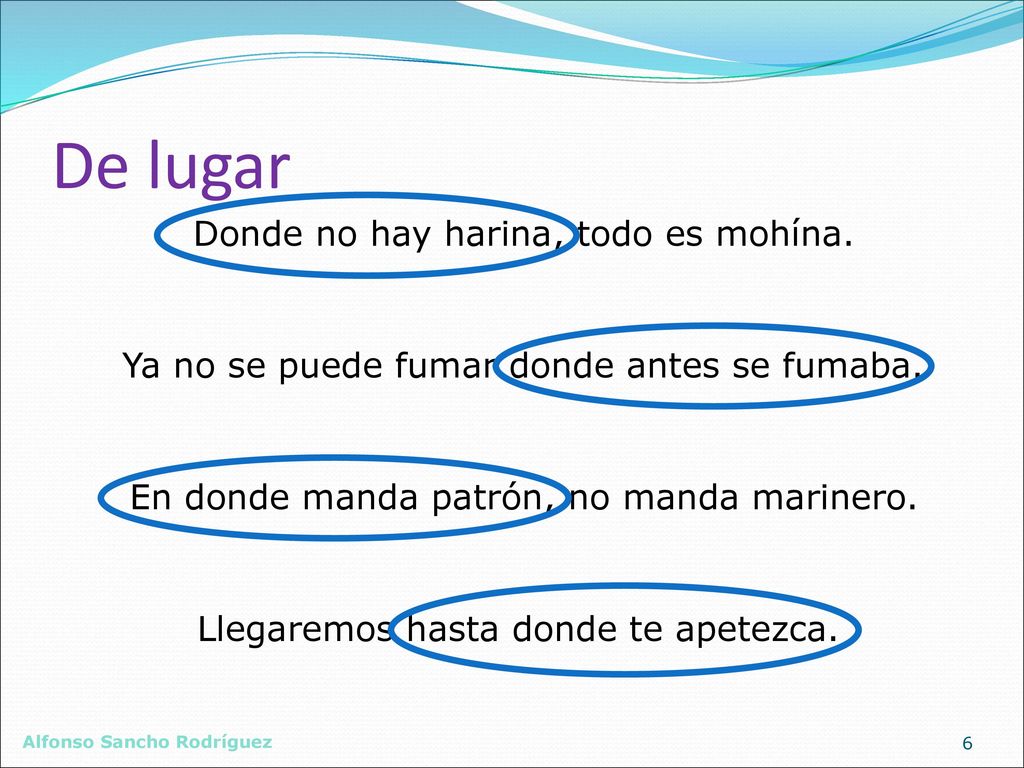 De lugar

Donde no hay harina, todo es mohína.

Ya no se puede fumar donde antes se fumaba.

En donde manda patrón, no manda marinero.

Llegaremos hasta donde te apetezca.

Alfonso Sancho Rodríguez

6